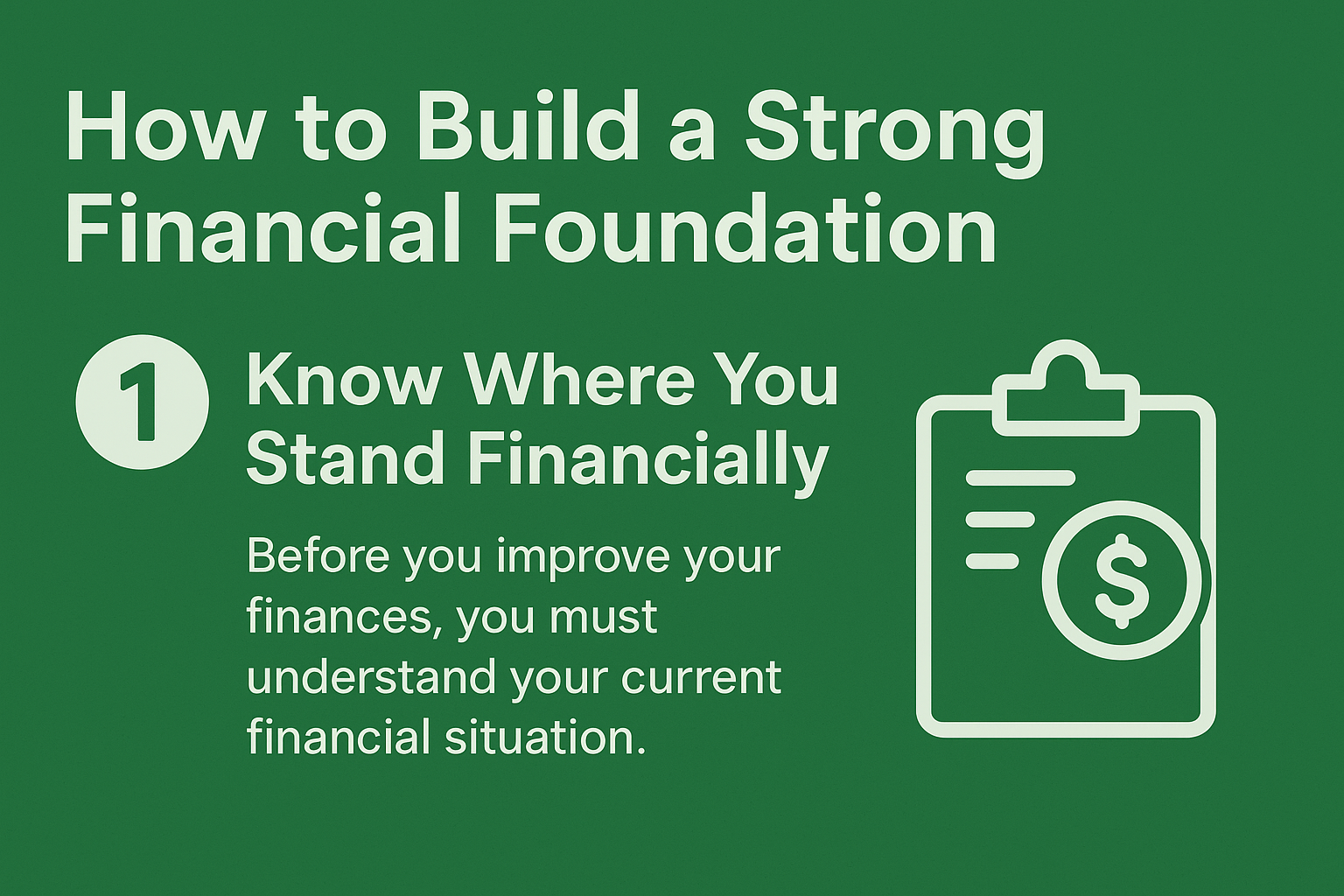 How to Build a Strong Financial Foundation

1 Know Where You Stand Financially

Before you improve your finances, you must understand your current financial situation.

$